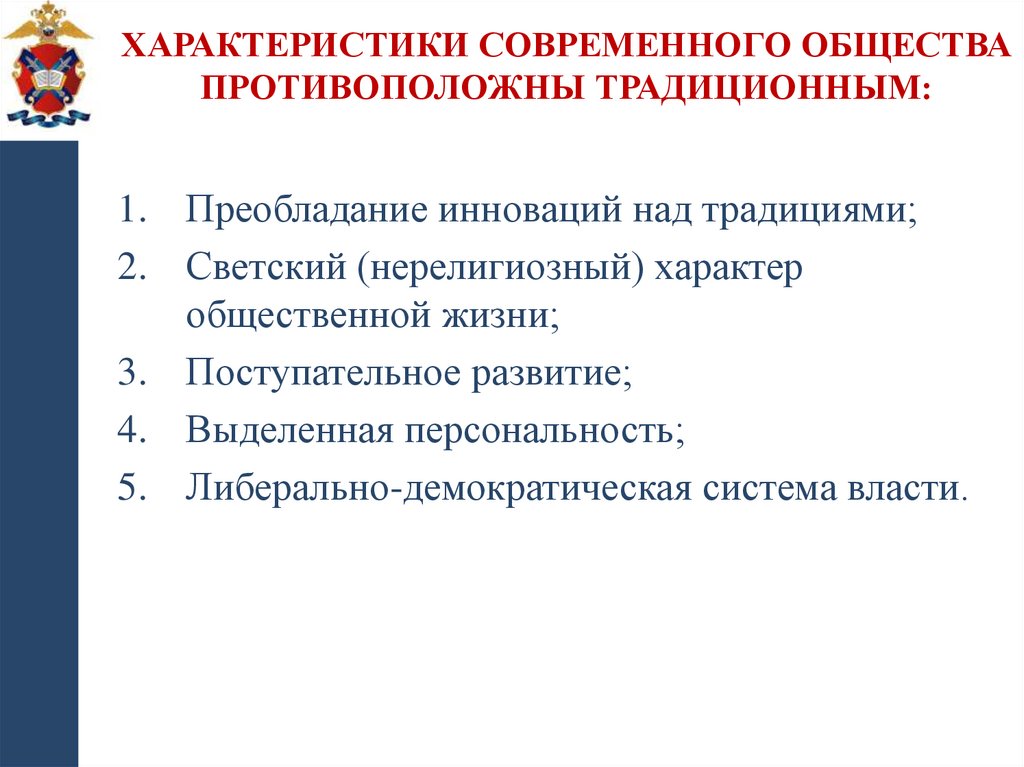 ХАРАКТЕРИСТИКИ СОВРЕМЕННОГО ОБЩЕСТВА ПРОТИВОПОЛОЖНЫ ТРАДИЦИОННЫМ:

1. Преобладание инноваций над традициями;
2. Светский (нерелигиозный) характер общественной жизни;
3. Поступательное развитие;
4. Выделенная персональность;
5. Либерально-демократическая система власти.